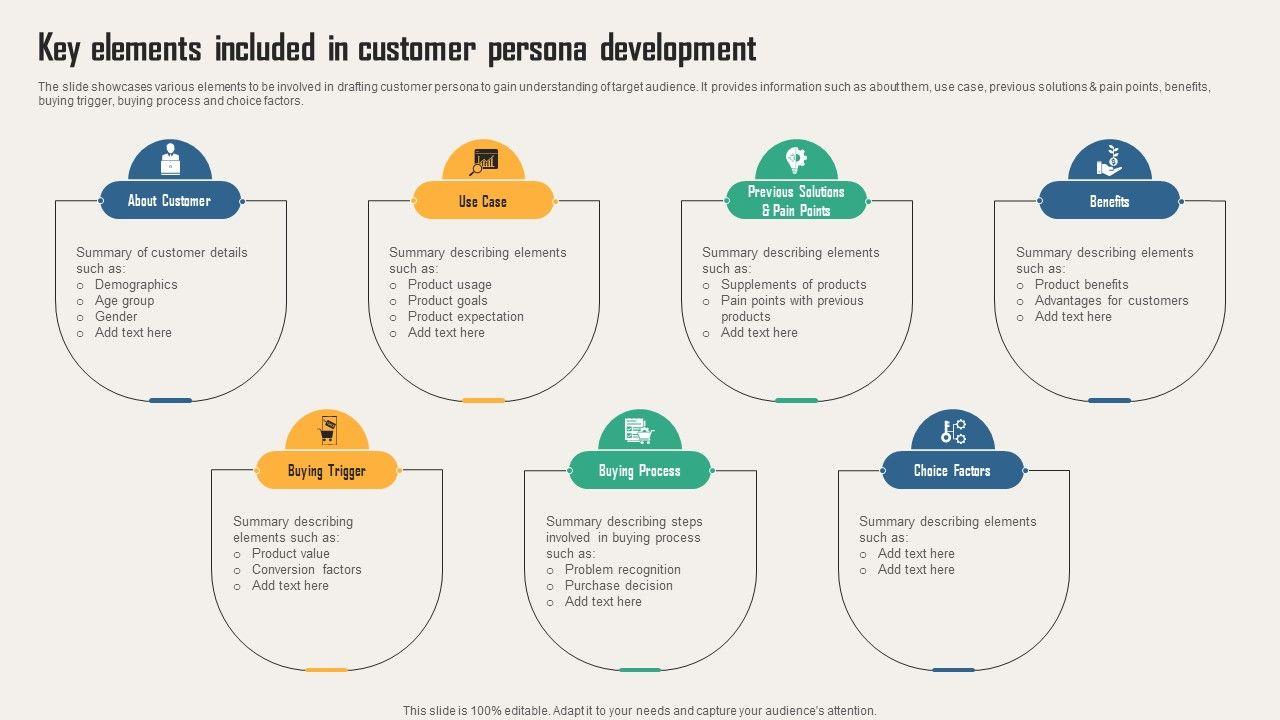 Key elements included in customer persona development

The slide showcases various elements to be involved in drafting customer persona to gain understanding of target audience. It provides information such as about them, use case, previous solutions & pain points, benefits, buying trigger, buying process and choice factors.

About Customer

Summary of customer details such as:
○ Demographics
○ Age group
○ Gender
○ Add text here

Use Case

Summary describing elements such as:
○ Product usage
○ Product goals
○ Product expectation
○ Add text here

Previous Solutions & Pain Points

Summary describing elements such as:
○ Supplements of products
○ Pain points with previous products
○ Add text here

Benefits

Summary describing elements such as:
○ Product benefits
○ Advantages for customers
○ Add text here

Buying Trigger

Summary describing elements such as:
○ Product value
○ Conversion factors
○ Add text here

Buying Process

Summary describing steps involved in buying process such as:
○ Problem recognition
○ Purchase decision
○ Add text here

Choice Factors

Summary describing elements such as:
○ Add text here
○ Add text here

This slide is 100% editable. Adapt it to your needs and capture your audience's attention.